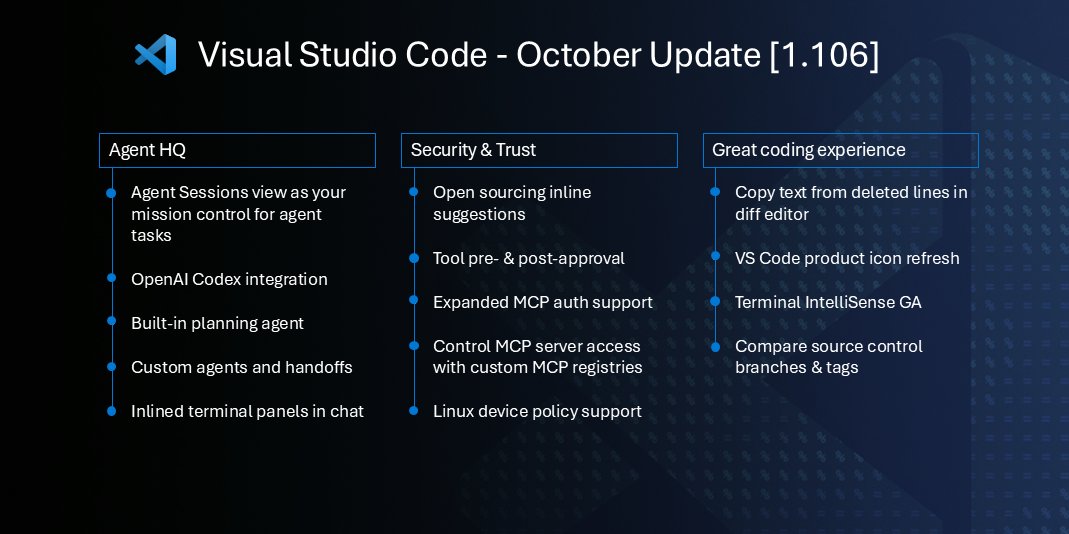 Visual Studio Code - October Update [1.106]

Agent HQ

Agent Sessions view as your mission control for agent tasks

OpenAI Codex integration

Built-in planning agent

Custom agents and handoffs

Inlined terminal panels in chat

Security & Trust

Open sourcing inline suggestions

Tool pre- & post-approval

Expanded MCP auth support

Control MCP server access with custom MCP registries

Linux device policy support

Great coding experience

Copy text from deleted lines in diff editor

VS Code product icon refresh

Terminal IntelliSense GA

Compare source control branches & tags